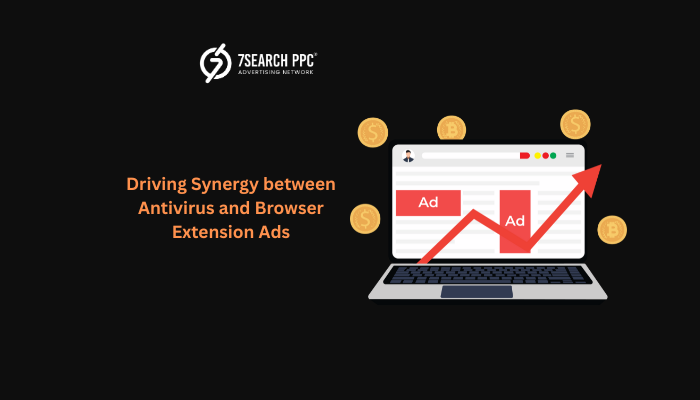 7SEARCH PPC®
ADVERTISING NETWORK

Driving Synergy between Antivirus and Browser Extension Ads

Ad

Ad